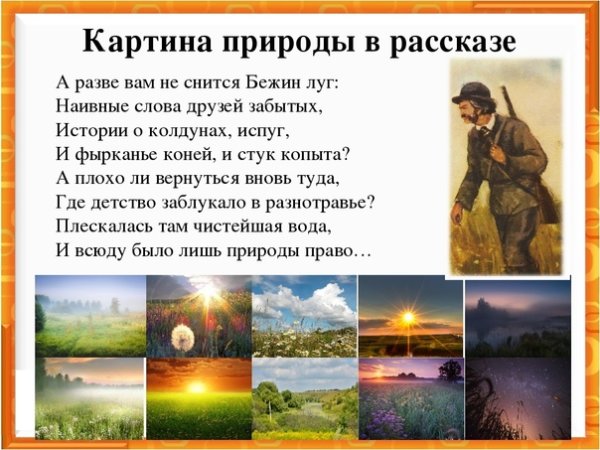 Картина природы в рассказе

А разве вам не снится Бежин луг:
Наивные слова друзей забытых,
Истории о колдунах, испуг,
И фырканье коней, и стук копыта?
А плохо ли вернуться вновь туда,
Где детство заблукало в разнотравье?
Плескалась там чистейшая вода,
И всюду было лишь природы право…